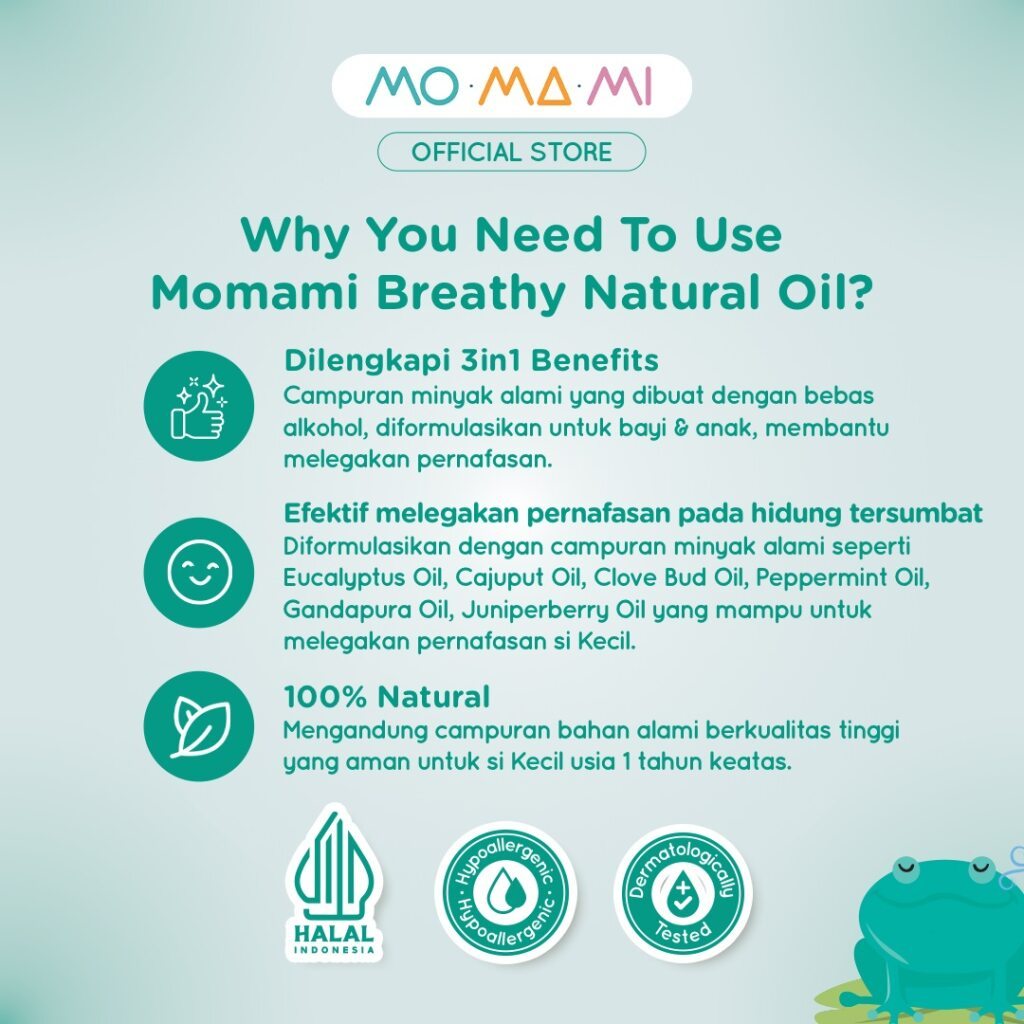 MO·MA·MI

OFFICIAL STORE

Why You Need To Use Momami Breathy Natural Oil?

Dilengkapi 3in1 Benefits
Campuran minyak alami yang dibuat dengan bebas alkohol, diformulasikan untuk bayi & anak, membantu melegakan pernafasan.

Efektif melegakan pernafasan pada hidung tersumbat
Diformulasikan dengan campuran minyak alami seperti Eucalyptus Oil, Cajuput Oil, Clove Bud Oil, Peppermint Oil, Gandapura Oil, Juniperberry Oil yang mampu untuk melegakan pernafasan si Kecil.

100% Natural
Mengandung campuran bahan alami berkualitas tinggi yang aman untuk si Kecil usia 1 tahun keatas.

HALAL INDONESIA

Hypoallergenic Hypoallergenic

Dermatologically Tested